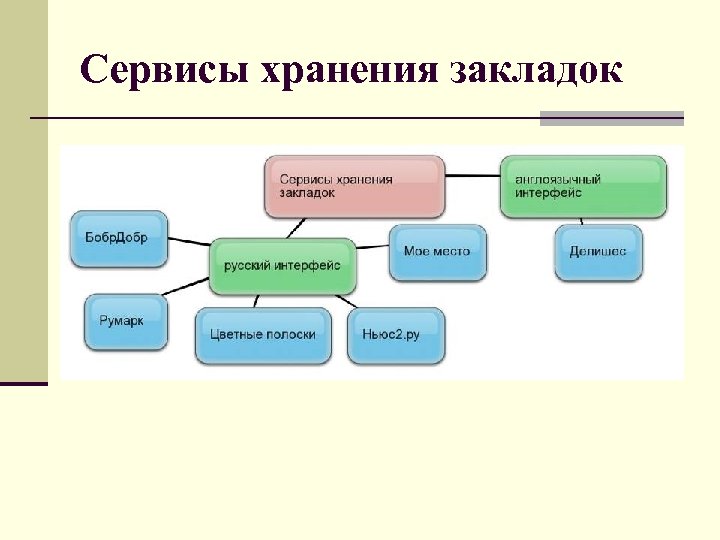 Сервисы хранения закладок

Сервисы хранения закладок

англоязычный интерфейс

БобрДобр

русский интерфейс

Мое место

Делишес

Румарк

Цветные полоски

Ньюс2.ру